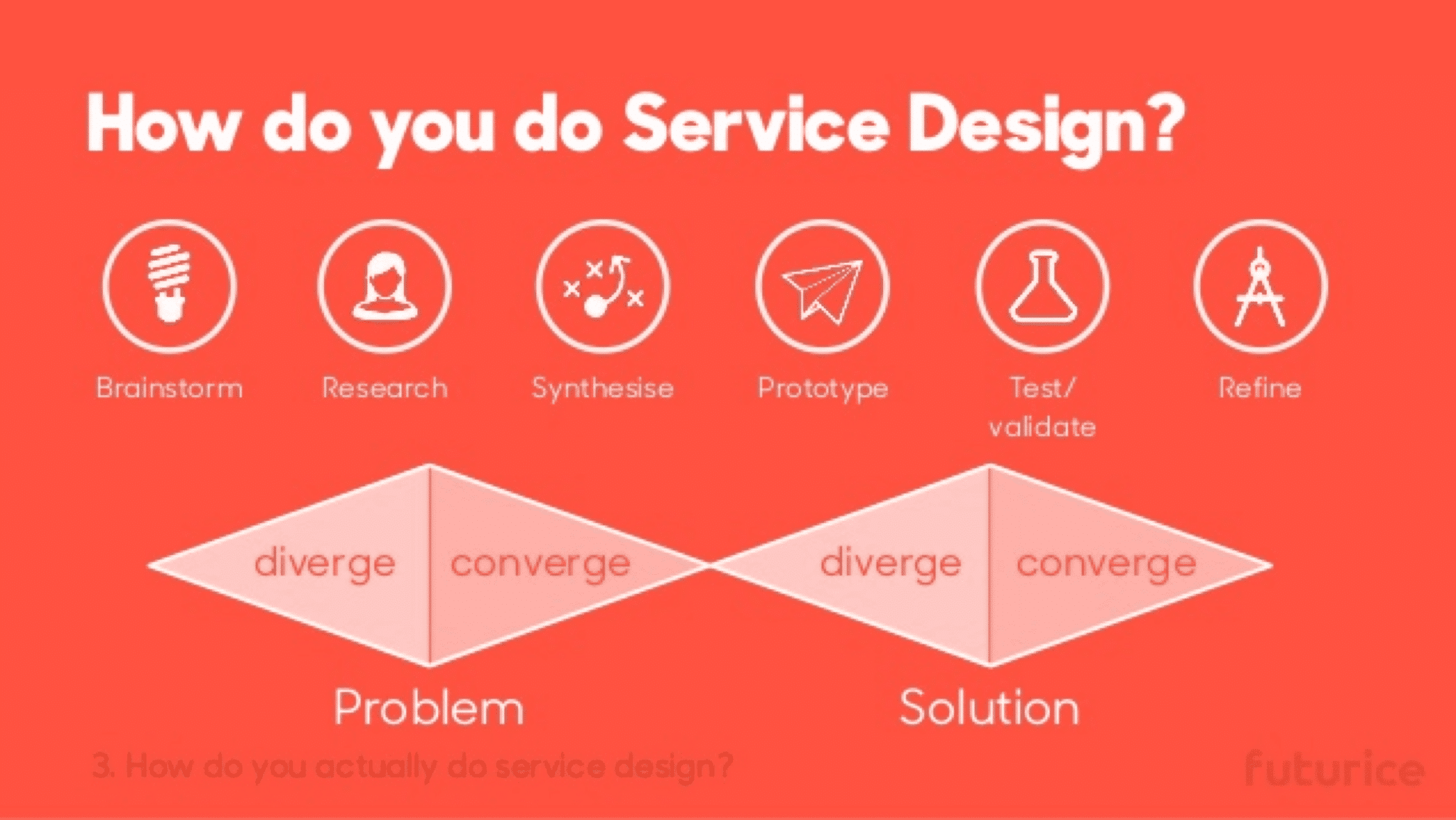 How do you do Service Design?

Brainstorm

Research

Synthesise

Prototype

Test/ validate

Refine

diverge

converge

diverge

converge

Problem

Solution

3. How do you actually do service design?

futurice